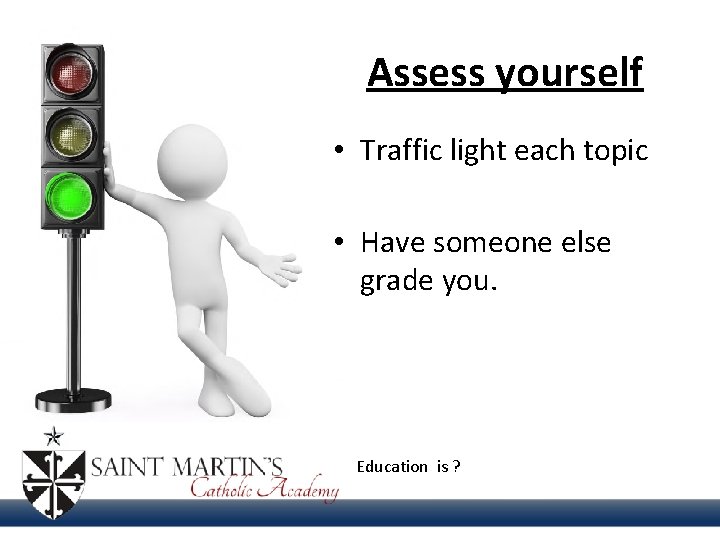 Assess yourself

• Traffic light each topic

• Have someone else grade you.

SAINT MARTIN'S
Catholic Academy

Education is ?